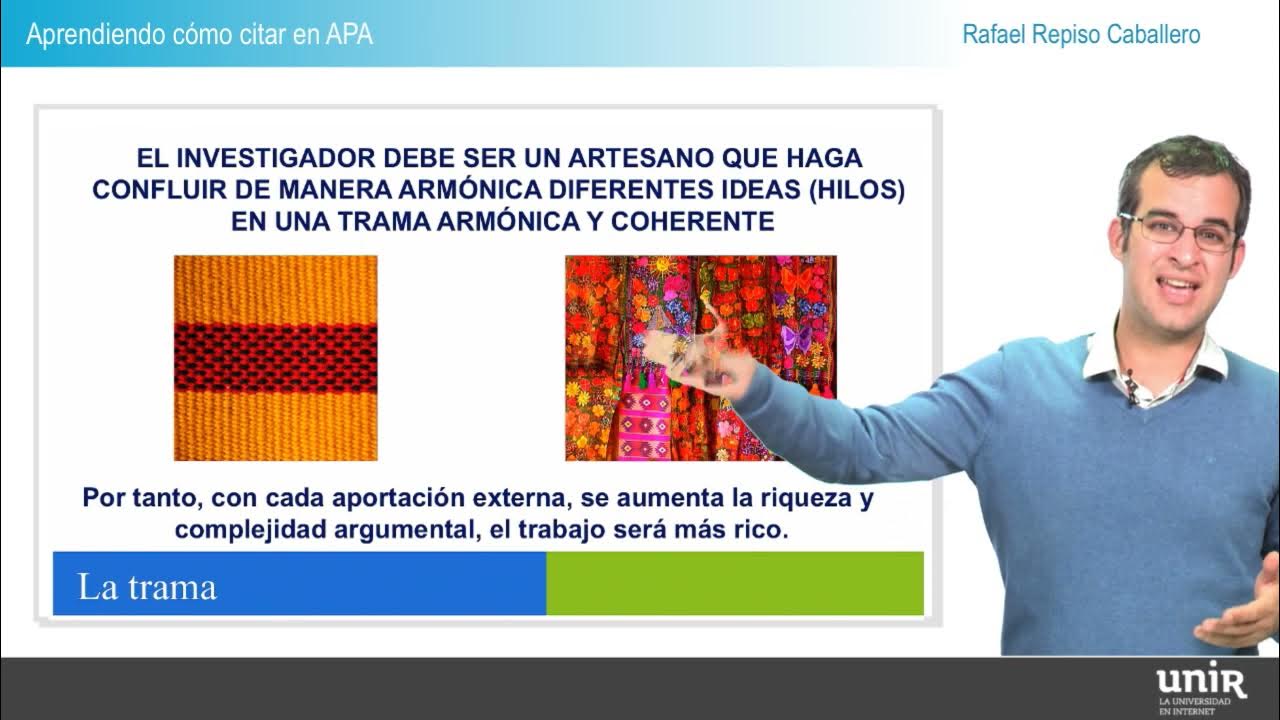 Aprendiendo cómo citar en APA

Rafael Repiso Caballero

EL INVESTIGADOR DEBE SER UN ARTESANO QUE HAGA CONFLUIR DE MANERA ARMÓNICA DIFERENTES IDEAS (HILOS) EN UNA TRAMA ARMÓNICA Y COHERENTE

Por tanto, con cada aportación externa, se aumenta la riqueza y complejidad argumental, el trabajo será más rico.

La trama

unir
LA UNIVERSIDAD EN INTERNET